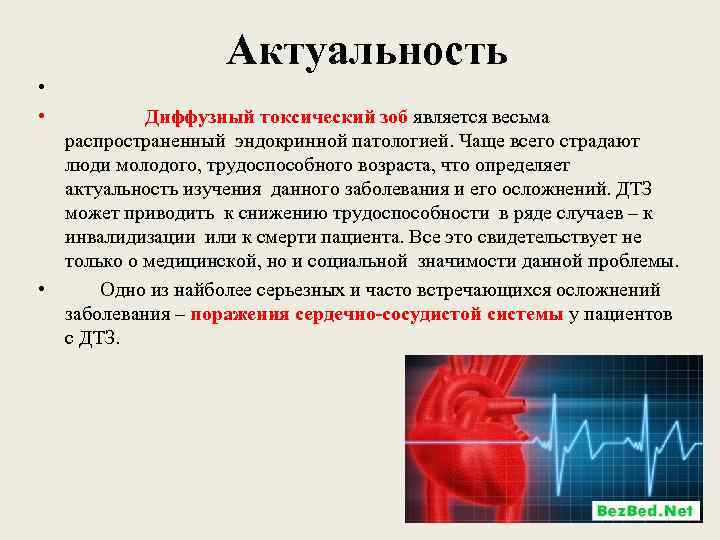 Актуальность

•

• Диффузный токсический зоб является весьма распространенный эндокринной патологией. Чаще всего страдают люди молодого, трудоспособного возраста, что определяет актуальность изучения данного заболевания и его осложнений. ДТЗ может приводить к снижению трудоспособности в ряде случаев – к инвалидизации или к смерти пациента. Все это свидетельствует не только о медицинской, но и социальной значимости данной проблемы.

• Одно из наиболее серьезных и часто встречающихся осложнений заболевания – поражения сердечно-сосудистой системы у пациентов с ДТЗ.

BezBed.Net